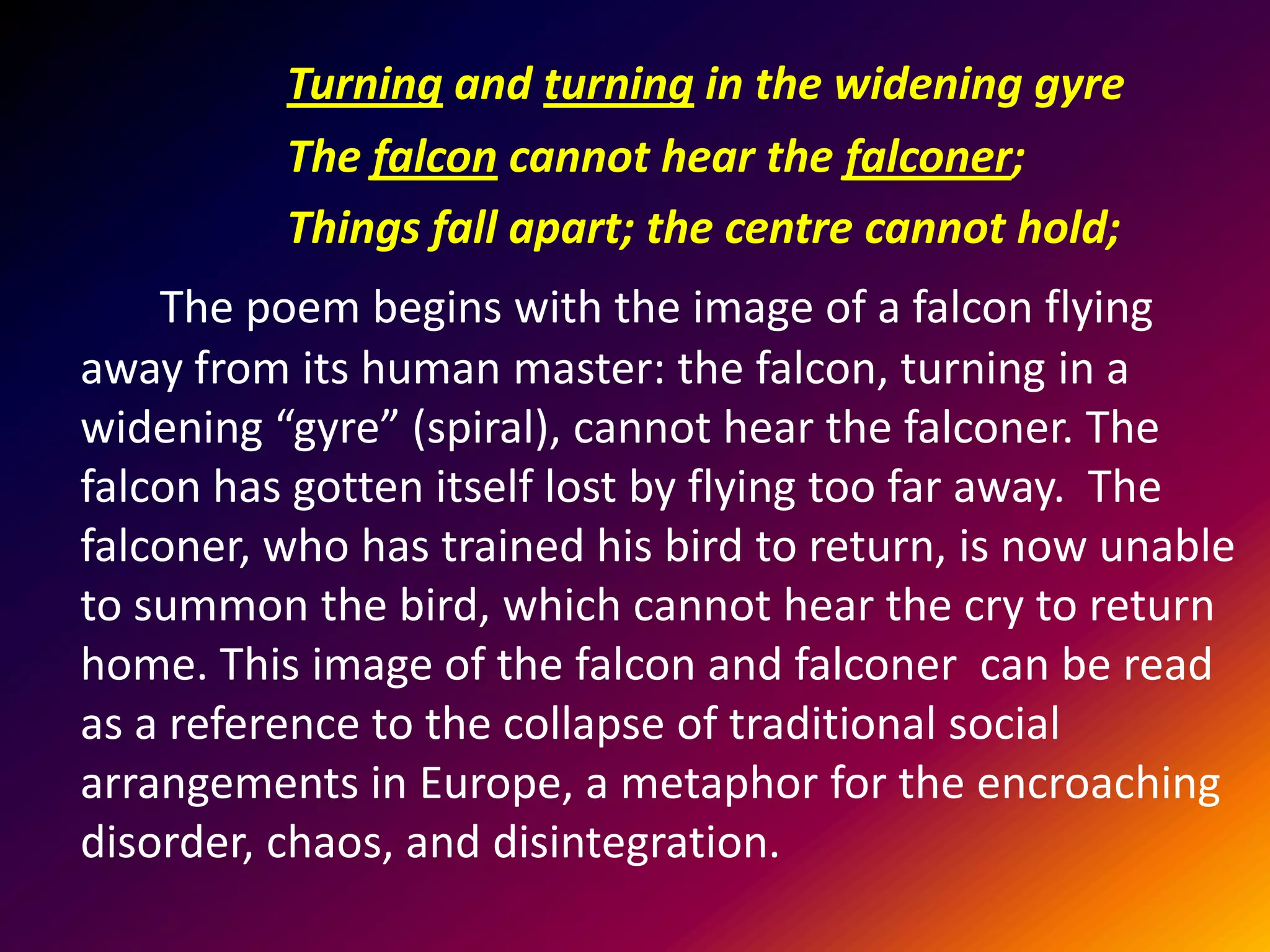 Turning and turning in the widening gyre
The falcon cannot hear the falconer;
Things fall apart; the centre cannot hold;

The poem begins with the image of a falcon flying away from its human master: the falcon, turning in a widening “gyre” (spiral), cannot hear the falconer. The falcon has gotten itself lost by flying too far away. The falconer, who has trained his bird to return, is now unable to summon the bird, which cannot hear the cry to return home. This image of the falcon and falconer can be read as a reference to the collapse of traditional social arrangements in Europe, a metaphor for the encroaching disorder, chaos, and disintegration.